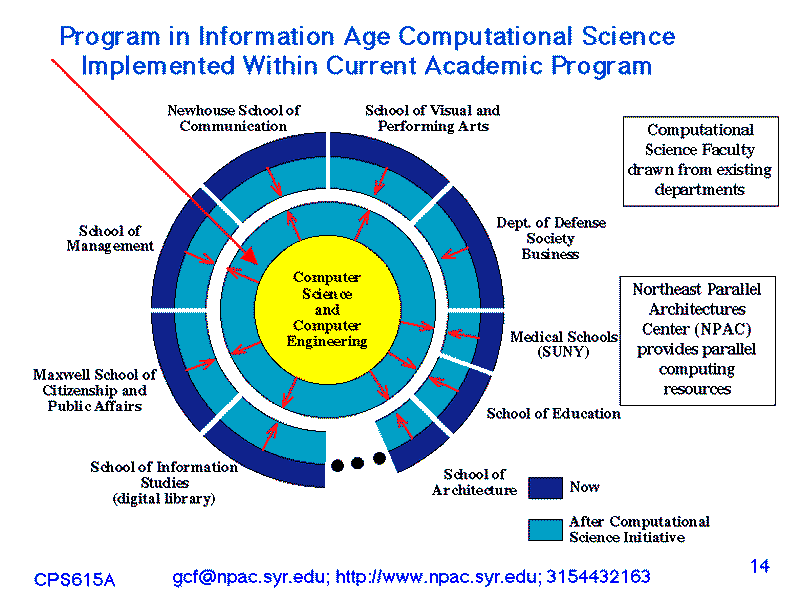 Program in Information Age Computational Science Implemented Within Current Academic Program

Newhouse School of Communication

School of Visual and Performing Arts

Computational Science Faculty drawn from existing departments

School of Management

Dept. of Defense Society Business

Computer Science and Computer Engineering

Northeast Parallel Architectures Center (NPAC) provides parallel computing resources

Medical Schools (SUNY)

Maxwell School of Citizenship and Public Affairs

School of Education

School of Information Studies (digital library)

School of Architecture

Now

After Computational Science Initiative

CPS615A

gcf@npac.syr.edu; http://www.npac.syr.edu; 3154432163

14